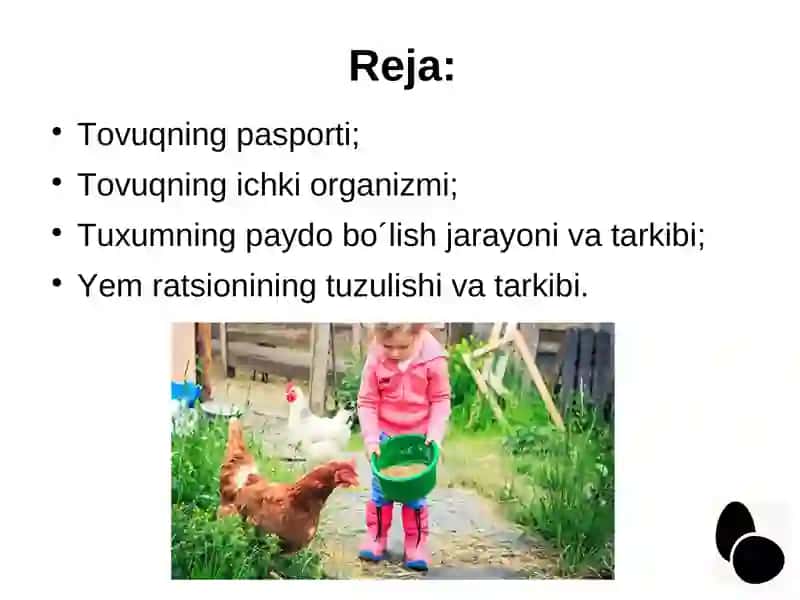 Reja:

• Tovuqning pasporti;
• Tovuqning ichki organizmi;
• Tuxumning paydo bo´lish jarayoni va tarkibi;
• Yem ratsionining tuzulishi va tarkibi.